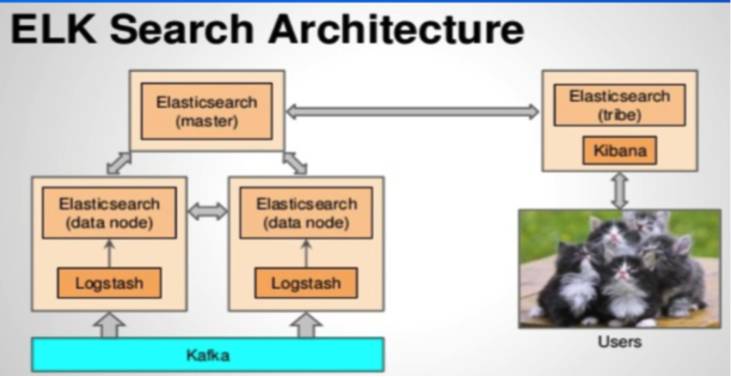 ELK Search Architecture

Elasticsearch (master)

Elasticsearch (tribe)

Kibana

Elasticsearch (data node)

Logstash

Elasticsearch (data node)

Logstash

Kafka

Users